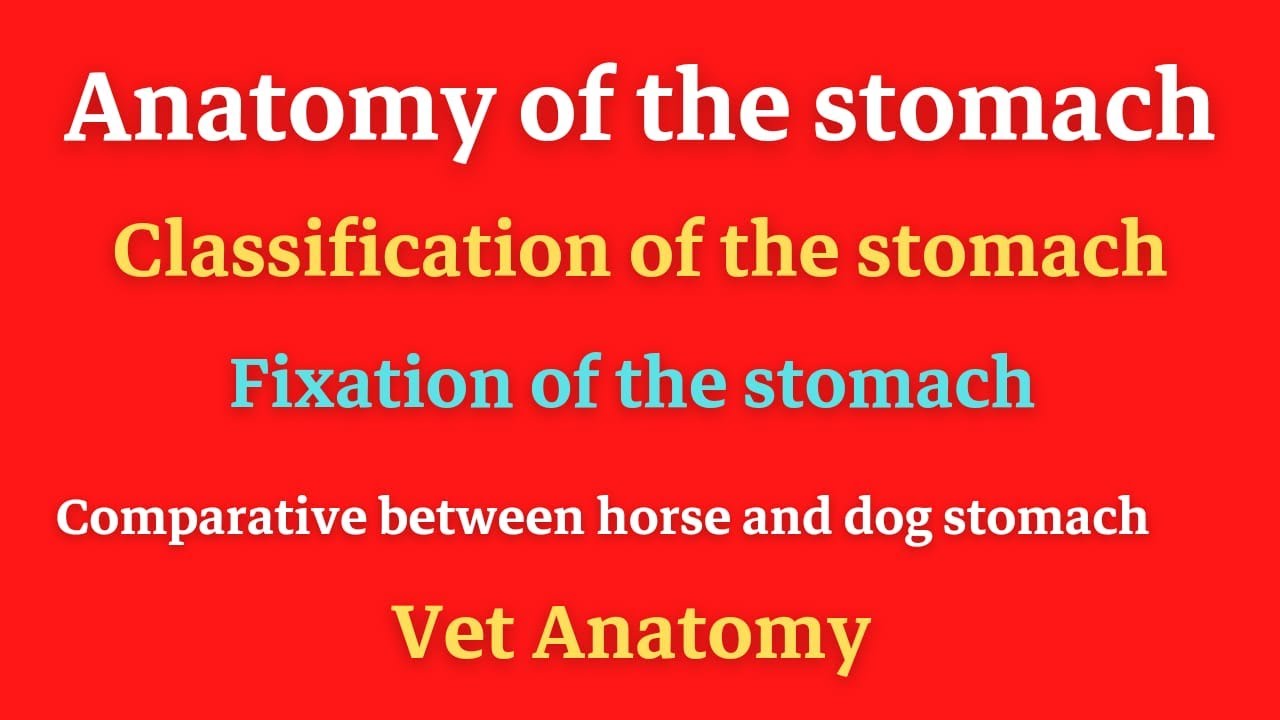 Anatomy of the stomach

Classification of the stomach

Fixation of the stomach

Comparative between horse and dog stomach

Vet Anatomy